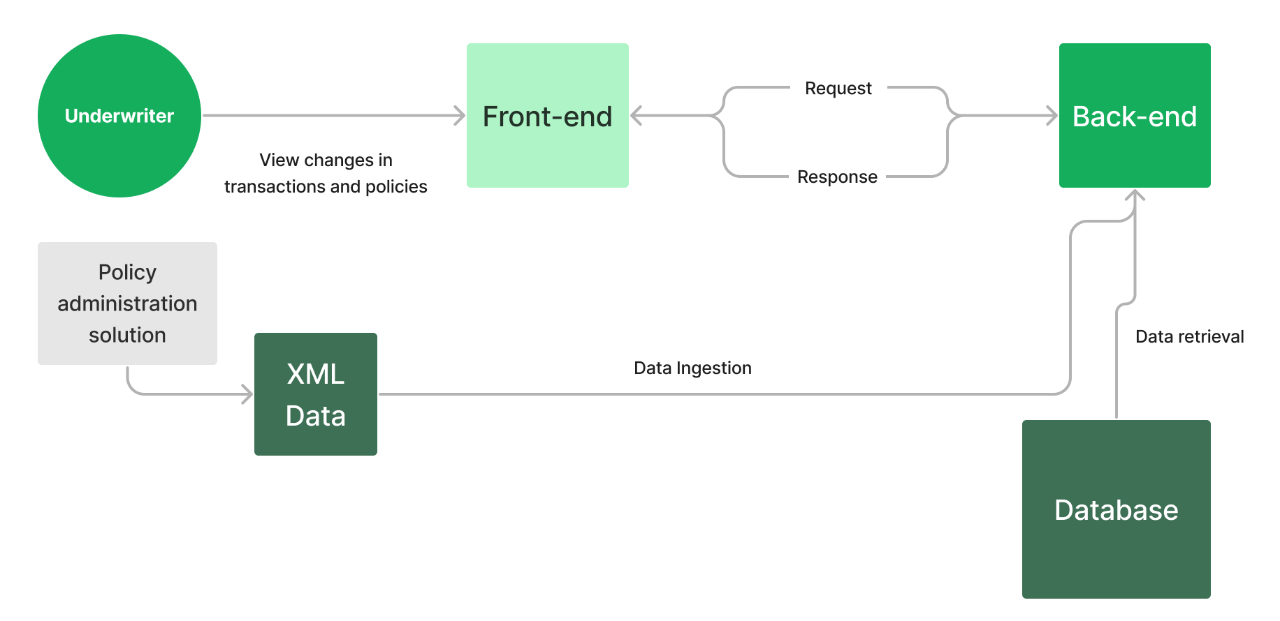 Underwriter

View changes in transactions and policies

Front-end

Request

Response

Back-end

Policy administration solution

XML Data

Data Ingestion

Data retrieval

Database